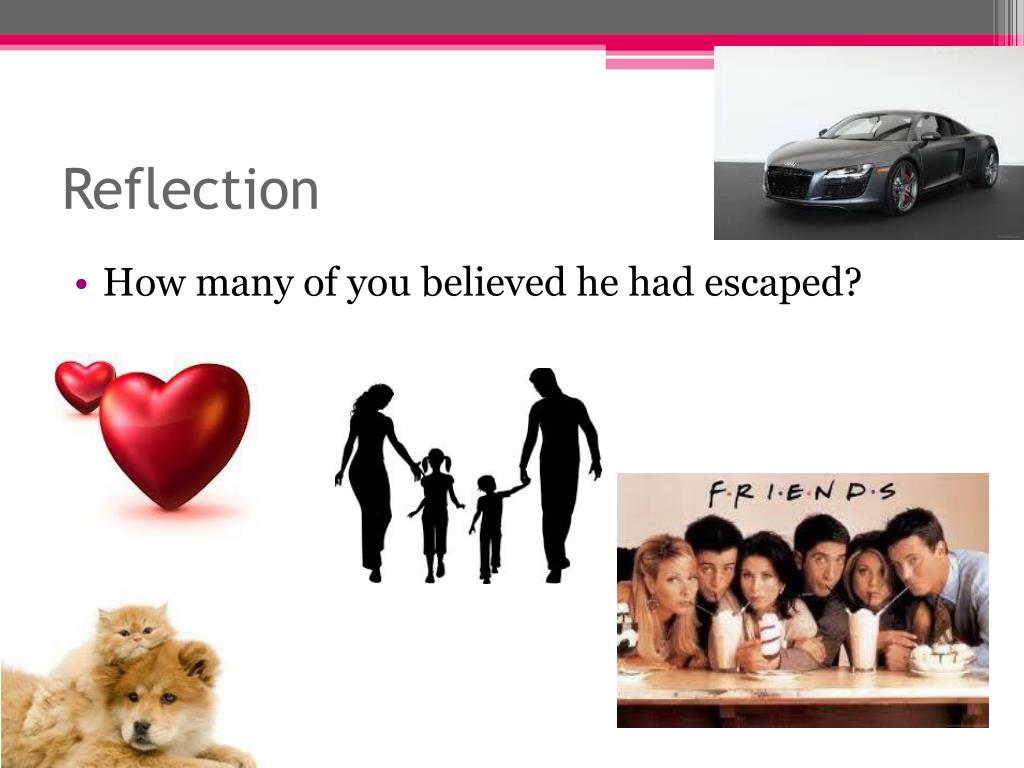 Reflection

• How many of you believed he had escaped?

F·R·I·E·N·D·S